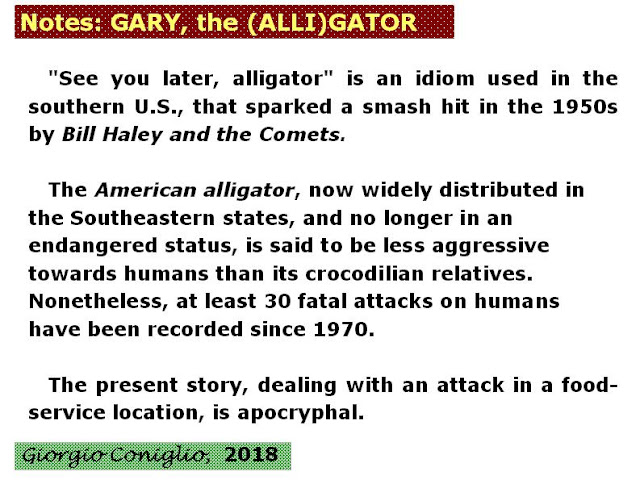 Notes: GARY, the (ALLI)GATOR

"See you later, alligator" is an idiom used in the southern U.S., that sparked a smash hit in the 1950s by Bill Haley and the Comets.

The American alligator, now widely distributed in the Southeastern states, and no longer in an endangered status, is said to be less aggressive towards humans than its crocodilian relatives. Nonetheless, at least 30 fatal attacks on humans have been recorded since 1970.

The present story, dealing with an attack in a food-service location, is apocryphal.

Giorgio Coniglio, 2018